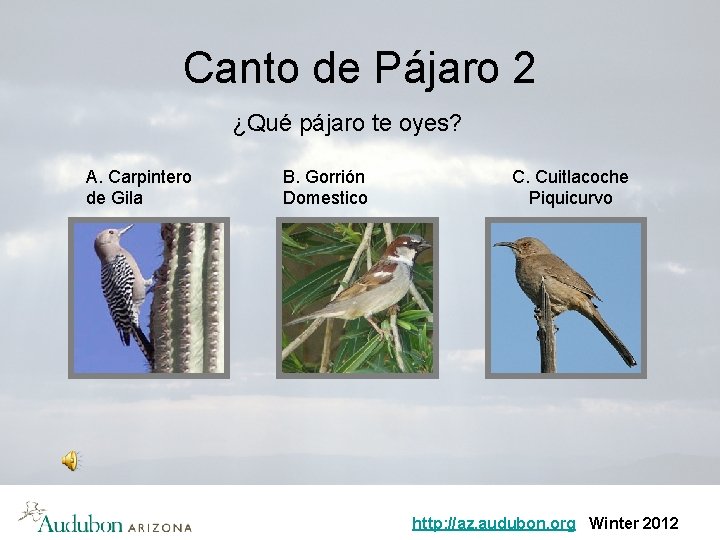 Canto de Pájaro 2

¿Qué pájaro te oyes?

A. Carpintero de Gila

B. Gorrión Domestico

C. Cuitlacoche Piquicurvo

Audubon ARIZONA

http://az.audubon.org Winter 2012